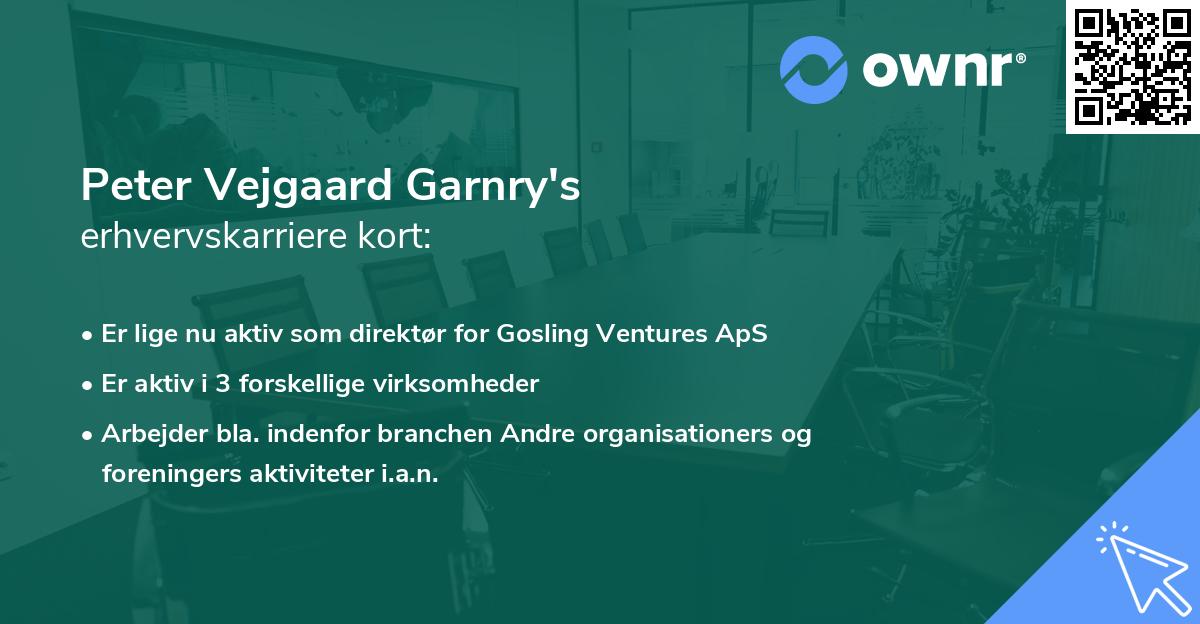 ownr®

Peter Vejgaard Garnry's
erhvervskarriere kort:

• Er lige nu aktiv som direktør for Gosling Ventures ApS
• Er aktiv i 3 forskellige virksomheder
• Arbejder bla. indenfor branchen Andre organisationers og foreningers aktiviteter i.a.n.